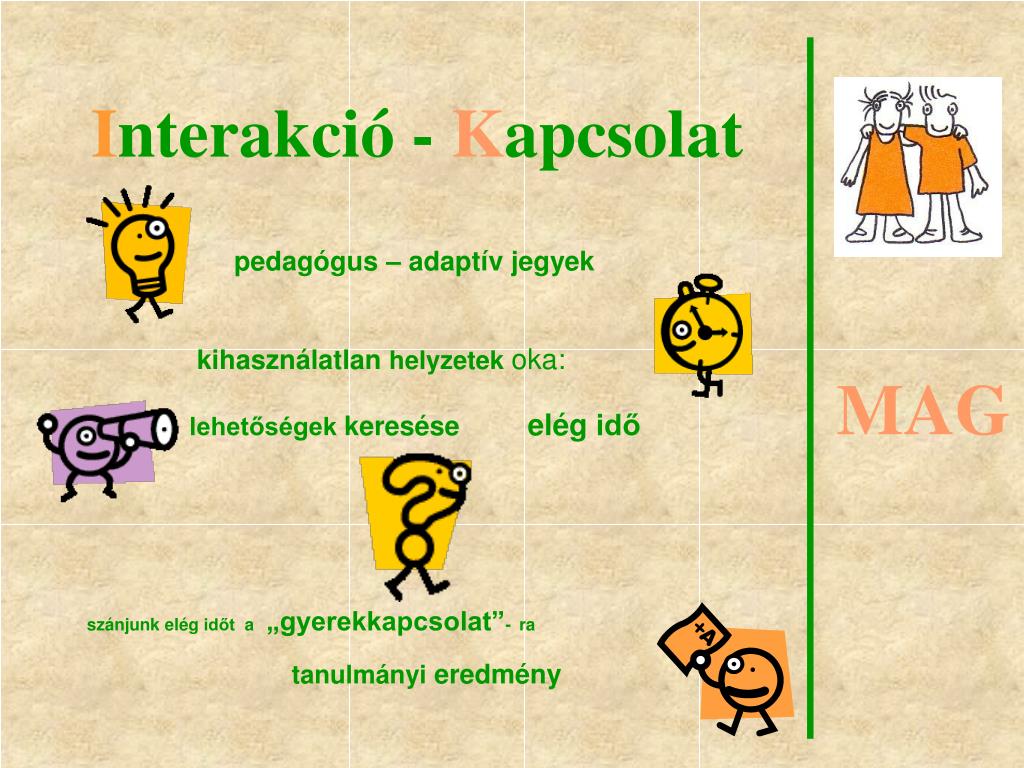 Interakció - Kapcsolat

pedagógus – adaptív jegyek

kihasználatlan helyzetek oka:

lehetőségek keresése elég idő

MAG

szánjunk elég időt a „gyerekkapcsolat”- ra

tanulmányi eredmény

+A